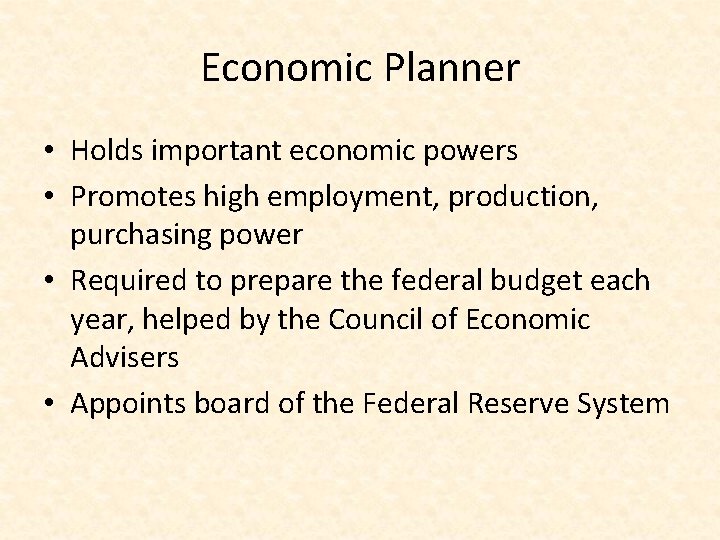 Economic Planner

• Holds important economic powers
• Promotes high employment, production, purchasing power
• Required to prepare the federal budget each year, helped by the Council of Economic Advisers
• Appoints board of the Federal Reserve System